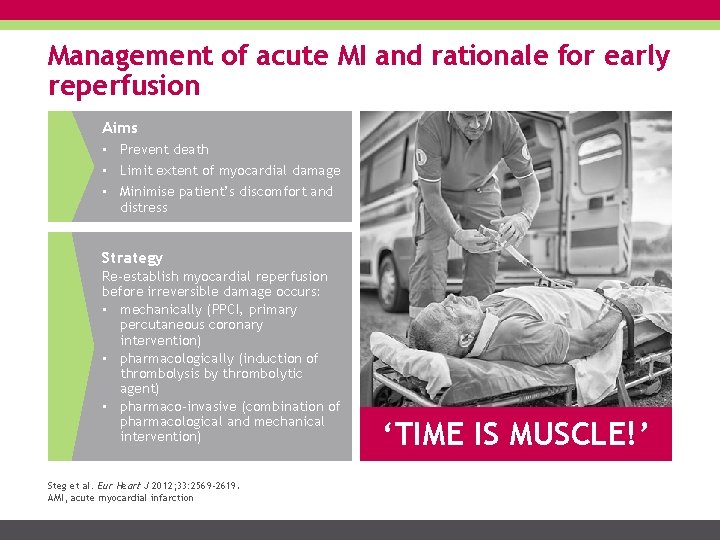 Management of acute MI and rationale for early reperfusion

Aims
▪ Prevent death
▪ Limit extent of myocardial damage
▪ Minimise patient's discomfort and distress

Strategy
Re-establish myocardial reperfusion before irreversible damage occurs:
▪ mechanically (PPCI, primary percutaneous coronary intervention)
▪ pharmacologically (induction of thrombolysis by thrombolytic agent)
▪ pharmaco-invasive (combination of pharmacological and mechanical intervention)

'TIME IS MUSCLE!'

Steg et al. Eur Heart J 2012;33:2569-2619.
AMI, acute myocardial infarction